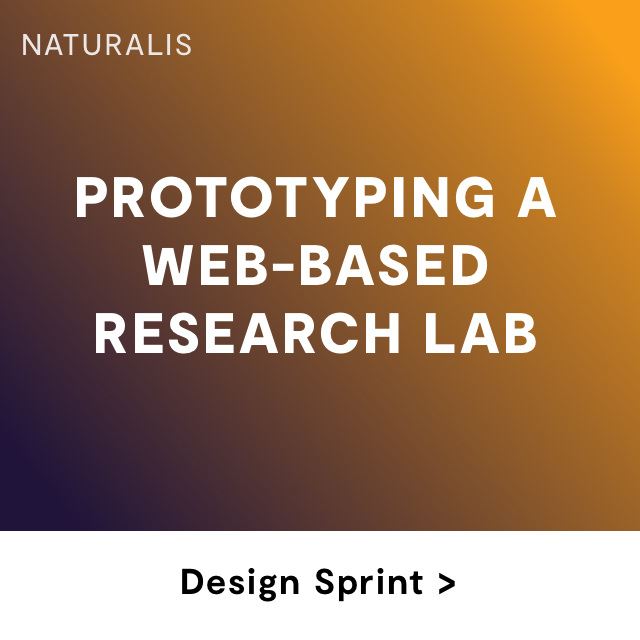 NATURALIS

PROTOTYPING A WEB-BASED RESEARCH LAB

Design Sprint >